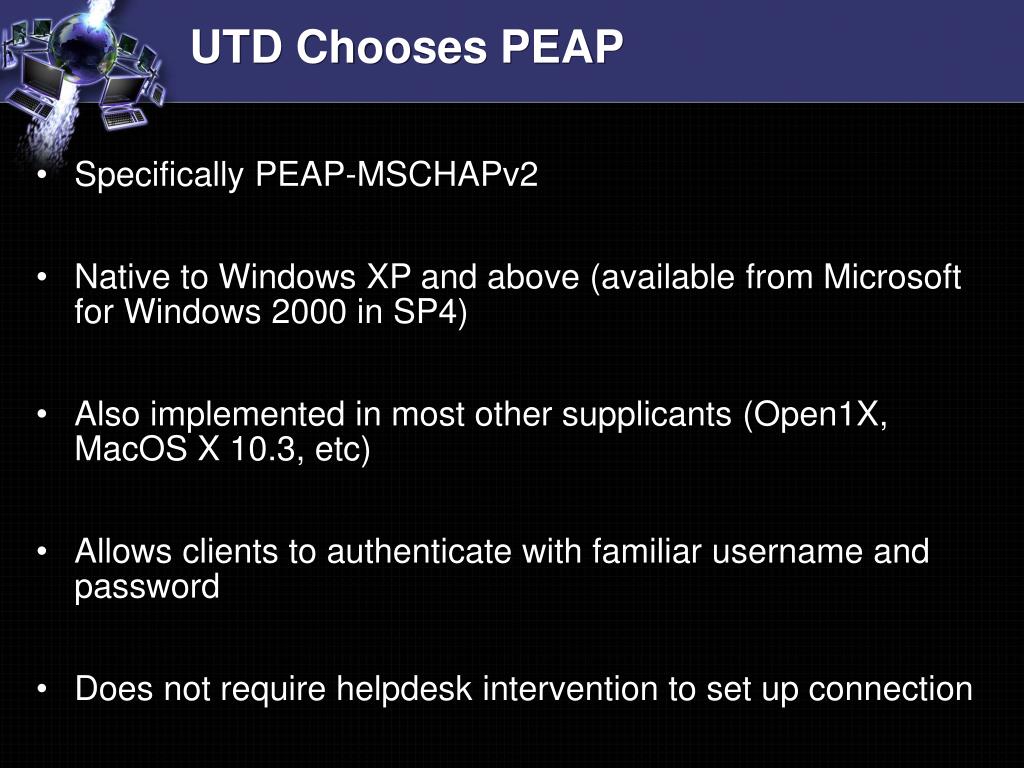 UTD Chooses PEAP

• Specifically PEAP-MSCHAPv2

• Native to Windows XP and above (available from Microsoft for Windows 2000 in SP4)

• Also implemented in most other supplicants (Open1X, MacOS X 10.3, etc)

• Allows clients to authenticate with familiar username and password

• Does not require helpdesk intervention to set up connection